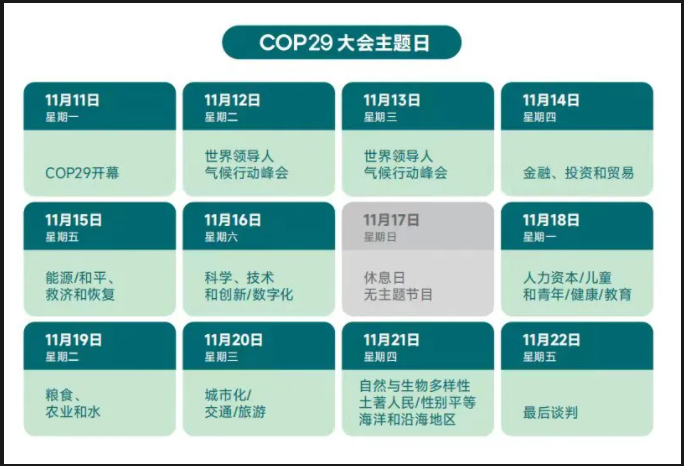 COP29 大会主题日

11月11日
星期一
COP29开幕

11月12日
星期二
世界领导人
气候行动峰会

11月13日
星期三
世界领导人
气候行动峰会

11月14日
星期四
金融、投资和贸易

11月15日
星期五
能源/和平、
救济和恢复

11月16日
星期六
科学、技术
和创新/数字化

11月17日
星期日
休息日
无主题节目

11月18日
星期一
人力资本/儿童
和青年/健康/教育

11月19日
星期二
粮食、
农业和水

11月20日
星期三
城市化/
交通/旅游

11月21日
星期四
自然与生物多样性
土著人民/性别平等
海洋和沿海地区

11月22日
星期五
最后谈判